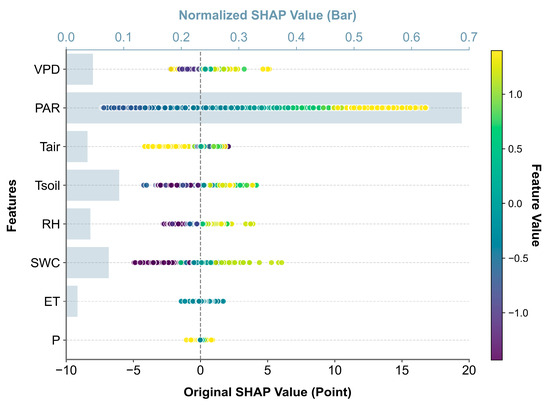 Normalized SHAP Value (Bar)

0.0 0.1 0.2 0.3 0.4 0.5 0.6 0.7

Features

VPD
PAR
Tair
Tsoil
RH
SWC
ET
P

−10 −5 0 5 10 15 20

Original SHAP Value (Point)

1.0
0.5
0.0
−0.5
−1.0

Feature Value